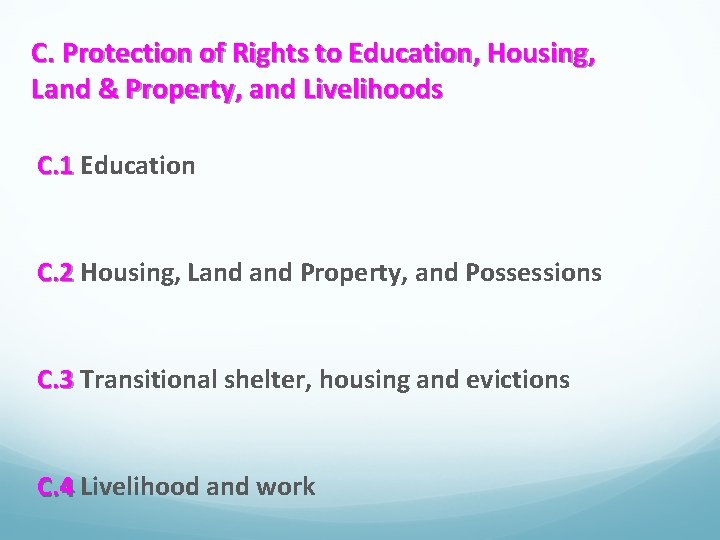 C. Protection of Rights to Education, Housing, Land & Property, and Livelihoods

C.1 Education

C.2 Housing, Land and Property, and Possessions

C.3 Transitional shelter, housing and evictions

C.4 Livelihood and work